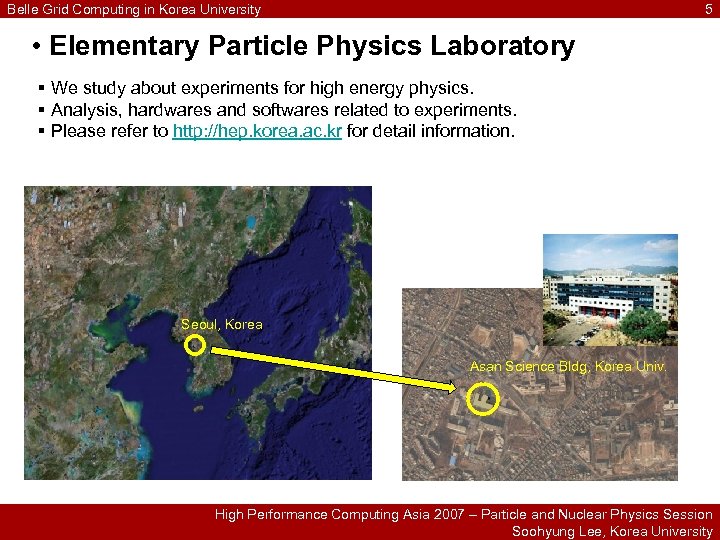 Belle Grid Computing in Korea University

5

• Elementary Particle Physics Laboratory

▪ We study about experiments for high energy physics.
▪ Analysis, hardwares and softwares related to experiments.
▪ Please refer to http://hep.korea.ac.kr for detail information.

Seoul, Korea

Asan Science Bldg, Korea Univ.

High Performance Computing Asia 2007 – Particle and Nuclear Physics Session
Soohyung Lee, Korea University